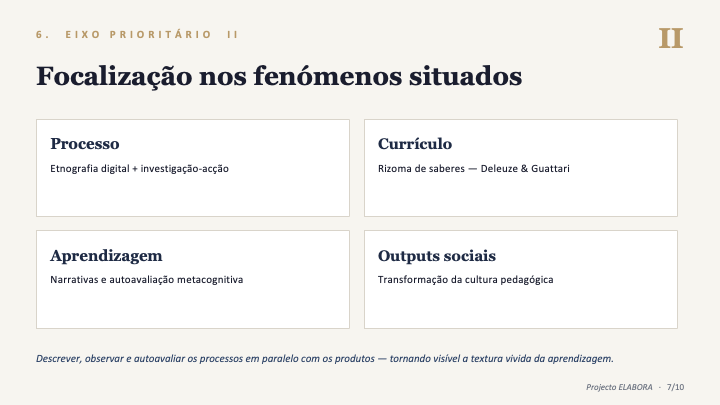 6. EIXO PRIORITÁRIO II

II

Focalização nos fenómenos situados

Processo

Etnografia digital + investigação-acção

Currículo

Rizoma de saberes — Deleuze & Guattari

Aprendizagem

Narrativas e autoavaliação metacognitiva

Outputs sociais

Transformação da cultura pedagógica

Descrever, observar e autoavaliar os processos em paralelo com os produtos — tornando visível a textura vivida da aprendizagem.

Projecto ELABORA · 7/10